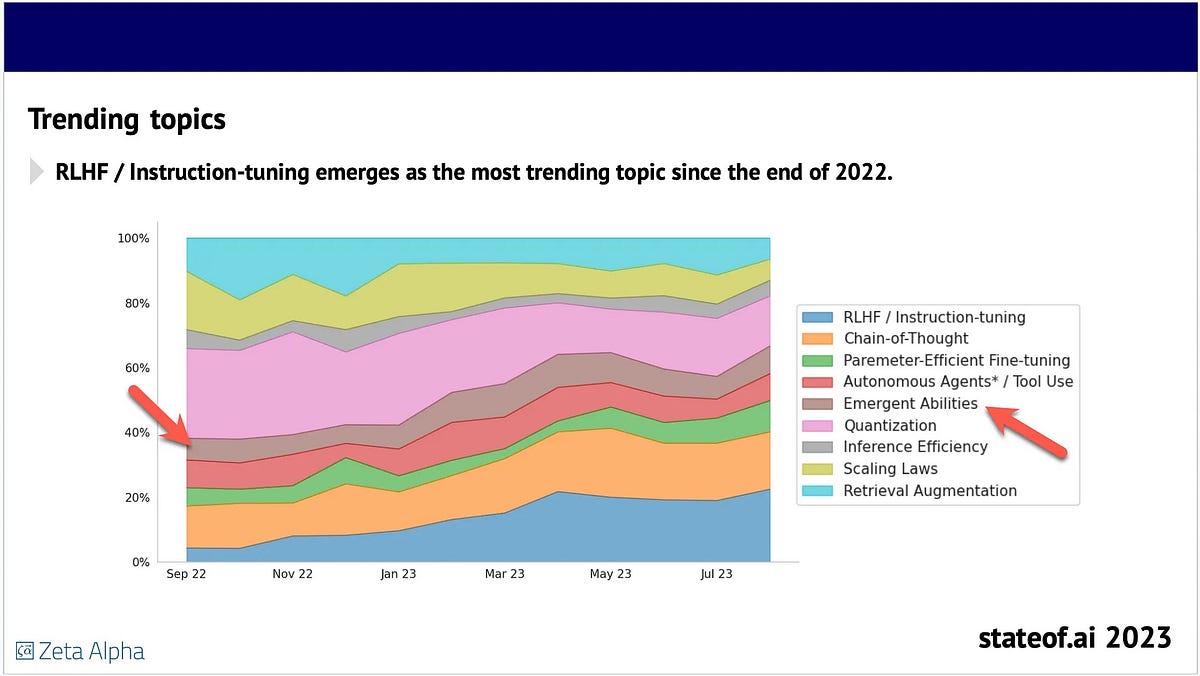 Trending topics

RLHF / Instruction-tuning emerges as the most trending topic since the end of 2022.

100%
80%
60%
40%
20%
0%

Sep 22
Nov 22
Jan 23
Mar 23
May 23
Jul 23

RLHF / Instruction-tuning
Chain-of-Thought
Paremeter-Efficient Fine-tuning
Autonomous Agents* / Tool Use
Emergent Abilities
Quantization
Inference Efficiency
Scaling Laws
Retrieval Augmentation

Zeta Alpha

stateof.ai 2023